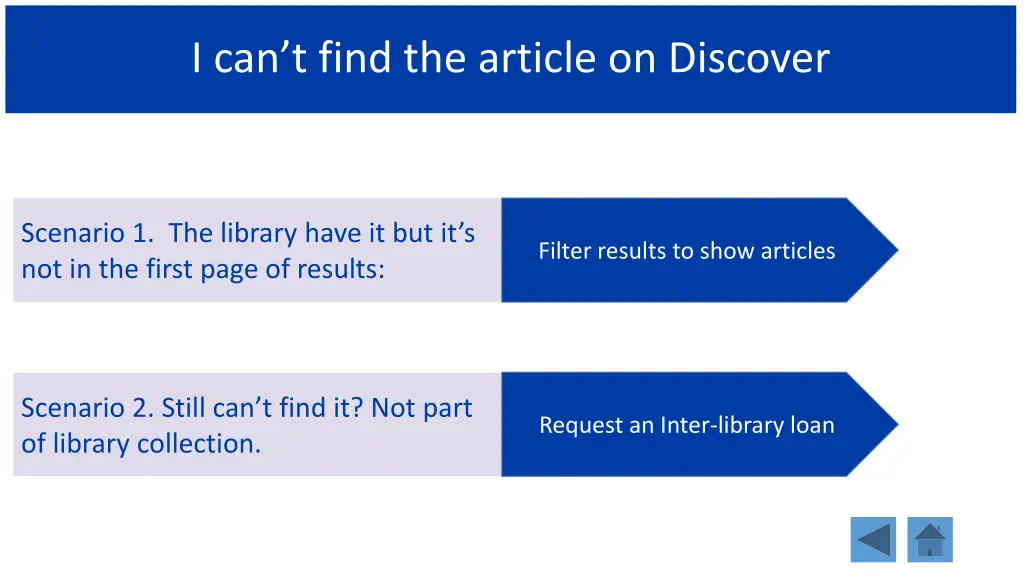 I can’t find the article on Discover

Scenario 1. The library have it but it’s not in the first page of results:

Filter results to show articles

Scenario 2. Still can’t find it? Not part of library collection.

Request an Inter-library loan